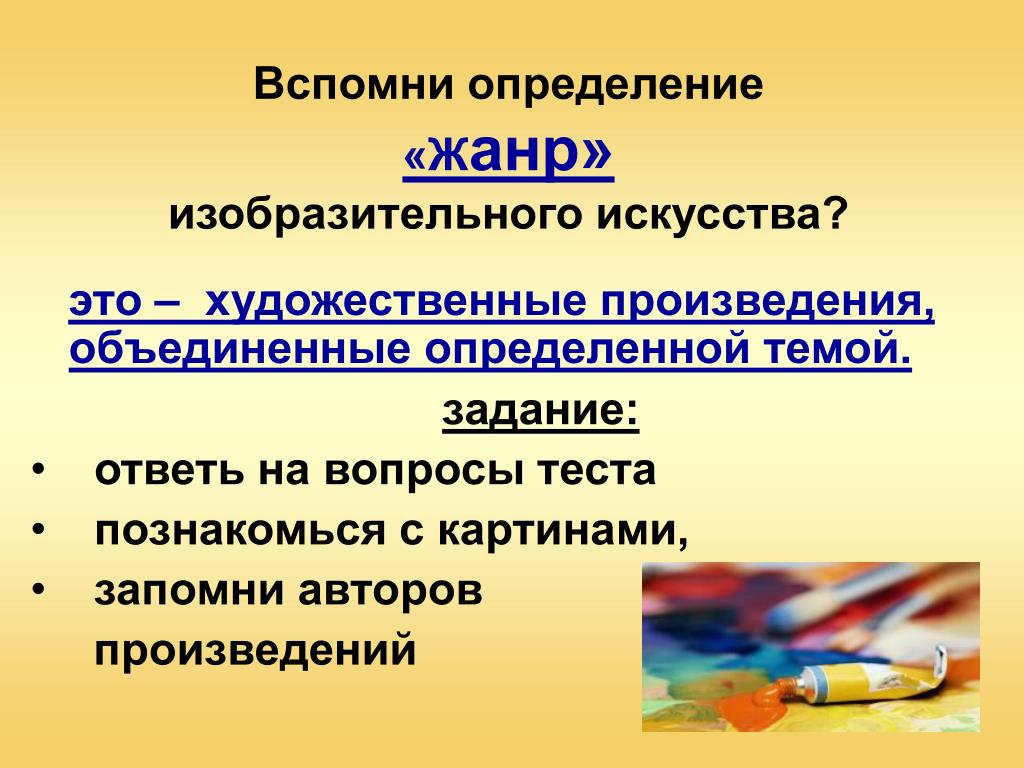 Вспомни определение

«жанр»

изобразительного искусства?

это – художественные произведения, объединенные определенной темой.

задание:

• ответь на вопросы теста
• познакомься с картинами,
• запомни авторов произведений